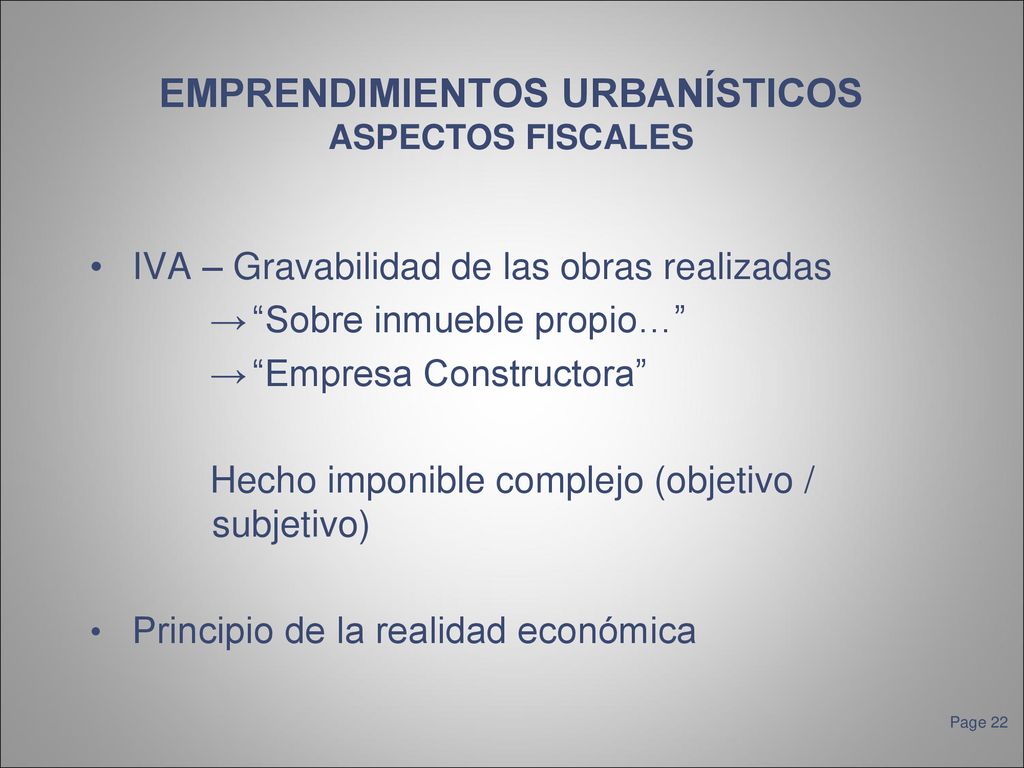 EMPRENDIMIENTOS URBANÍSTICOS
ASPECTOS FISCALES

• IVA – Gravabilidad de las obras realizadas
→ “Sobre inmueble propio…”
→ “Empresa Constructora”

Hecho imponible complejo (objetivo / subjetivo)

• Principio de la realidad económica

Page 22